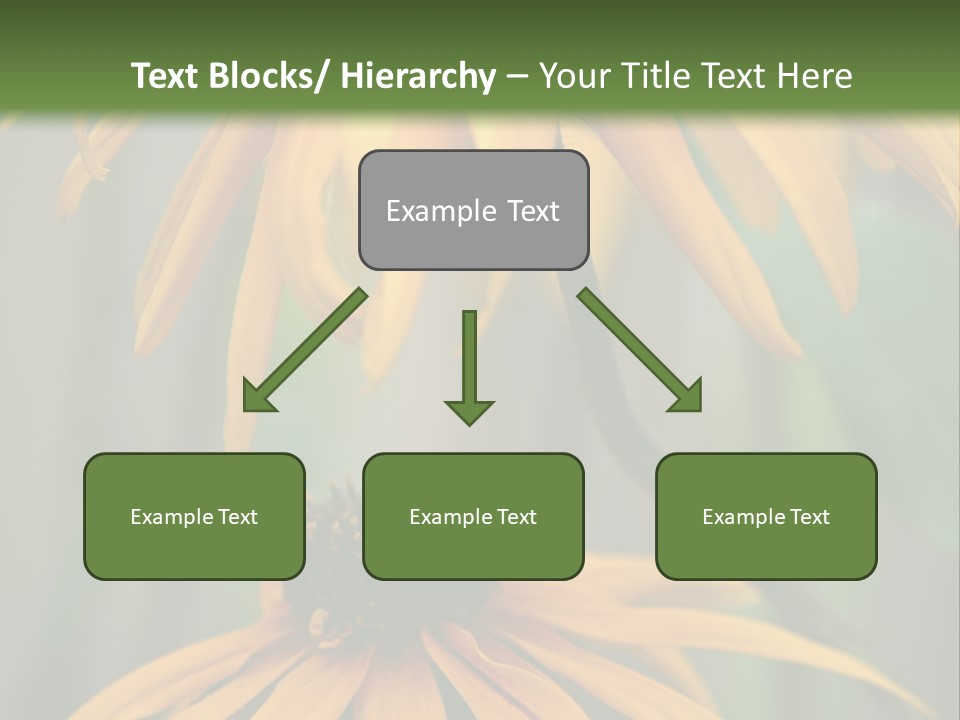 Text Blocks/ Hierarchy – Your Title Text Here

Example Text

Example Text

Example Text

Example Text